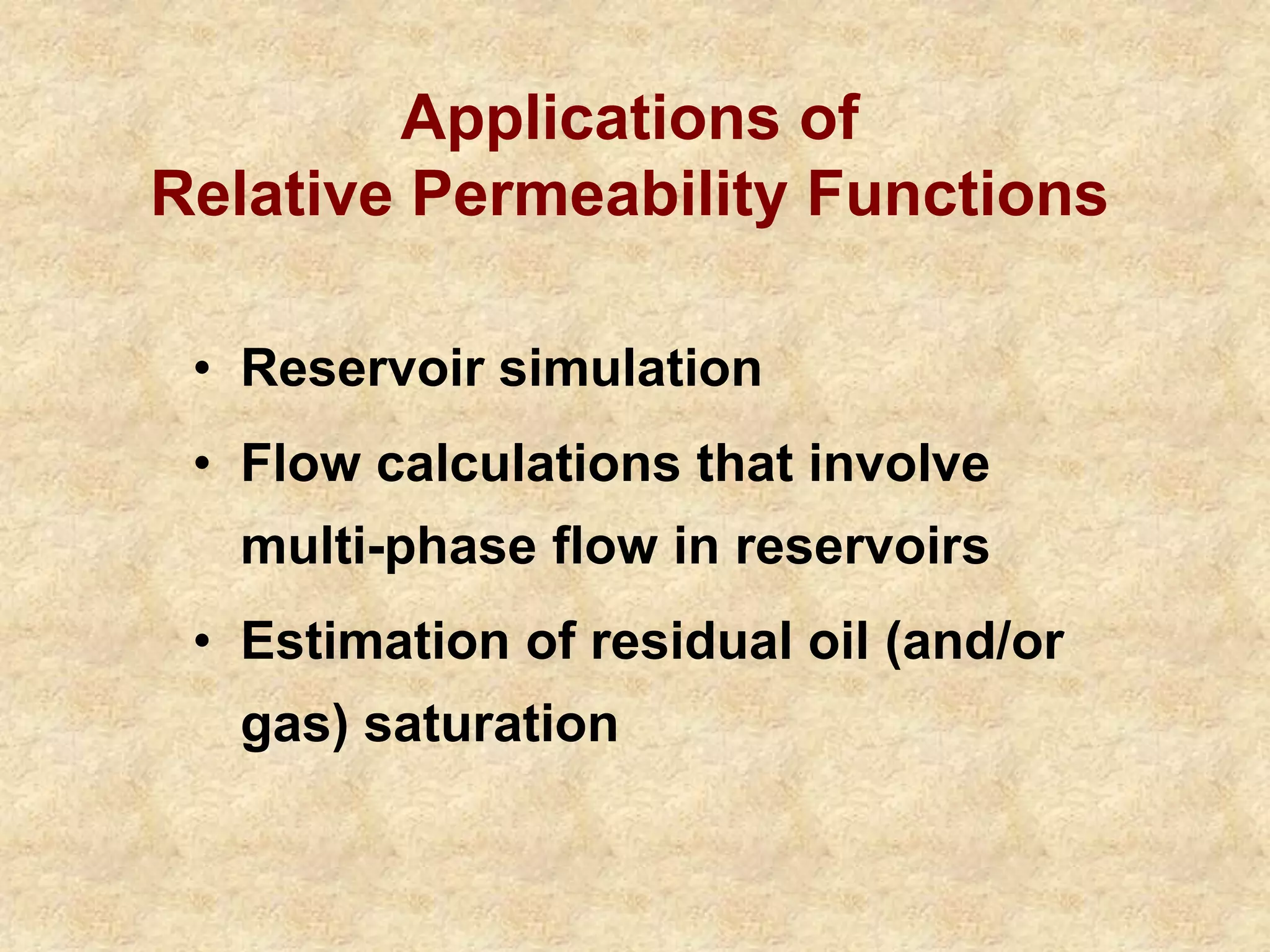 Applications of
Relative Permeability Functions

• Reservoir simulation
• Flow calculations that involve multi-phase flow in reservoirs
• Estimation of residual oil (and/or gas) saturation